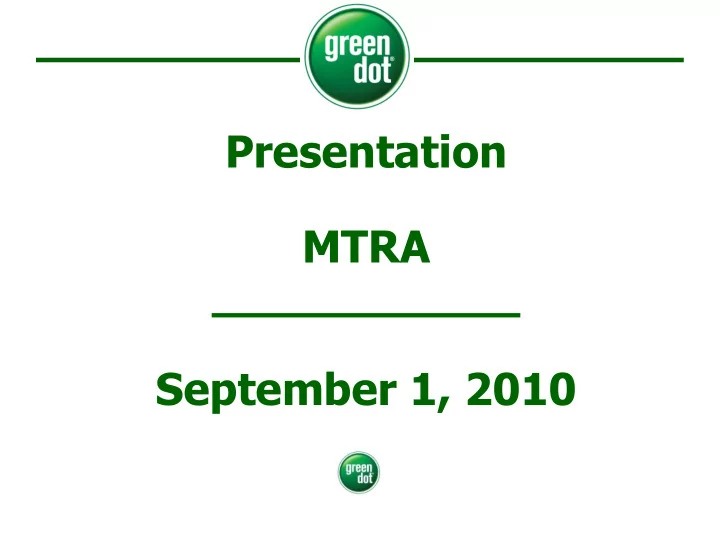 green dot®

Presentation

MTRA

September 1, 2010

green dot